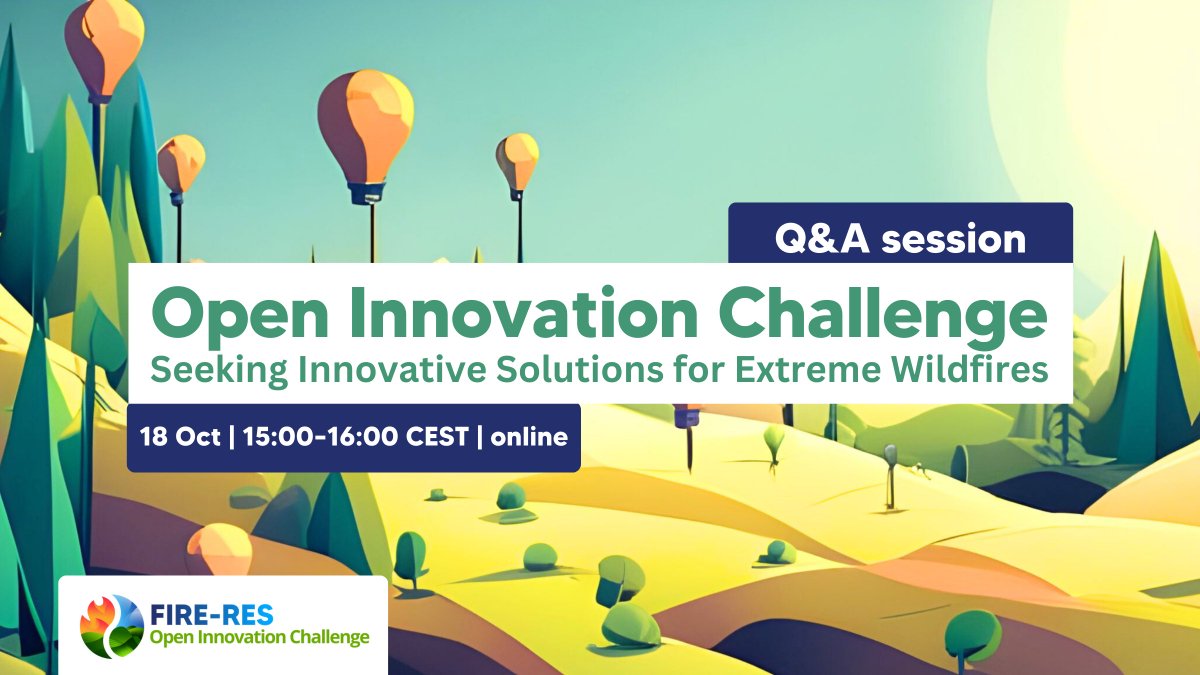 Q&A session

Open Innovation Challenge
Seeking Innovative Solutions for Extreme Wildfires

18 Oct | 15:00-16:00 CEST | online

FIRE-RES
Open Innovation Challenge